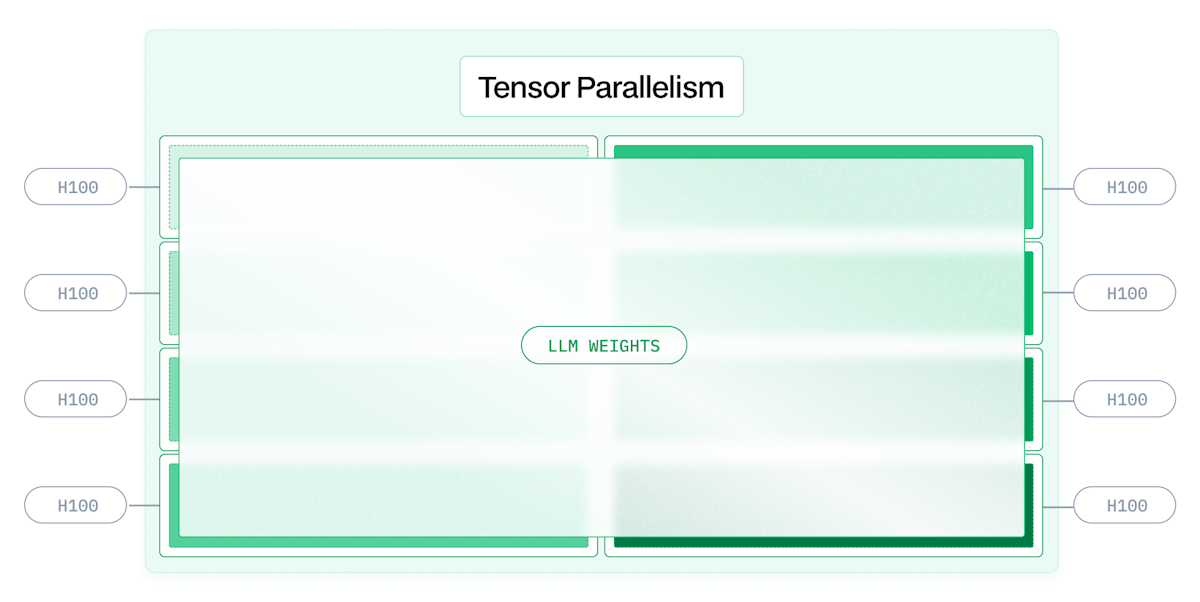 Tensor Parallelism

H100

H100

H100

H100

LLM WEIGHTS

H100

H100

H100

H100